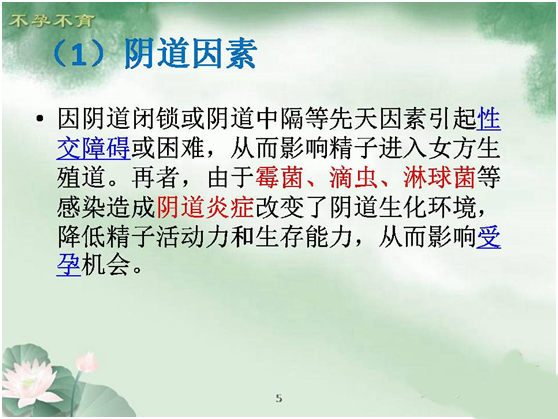 不孕不育

（1）阴道因素

• 因阴道闭锁或阴道中隔等先天因素引起性交障碍或困难，从而影响精子进入女方生殖道。再者，由于霉菌、滴虫、淋球菌等感染造成阴道炎症改变了阴道生化环境，降低精子活动力和生存能力，从而影响受孕机会。

5